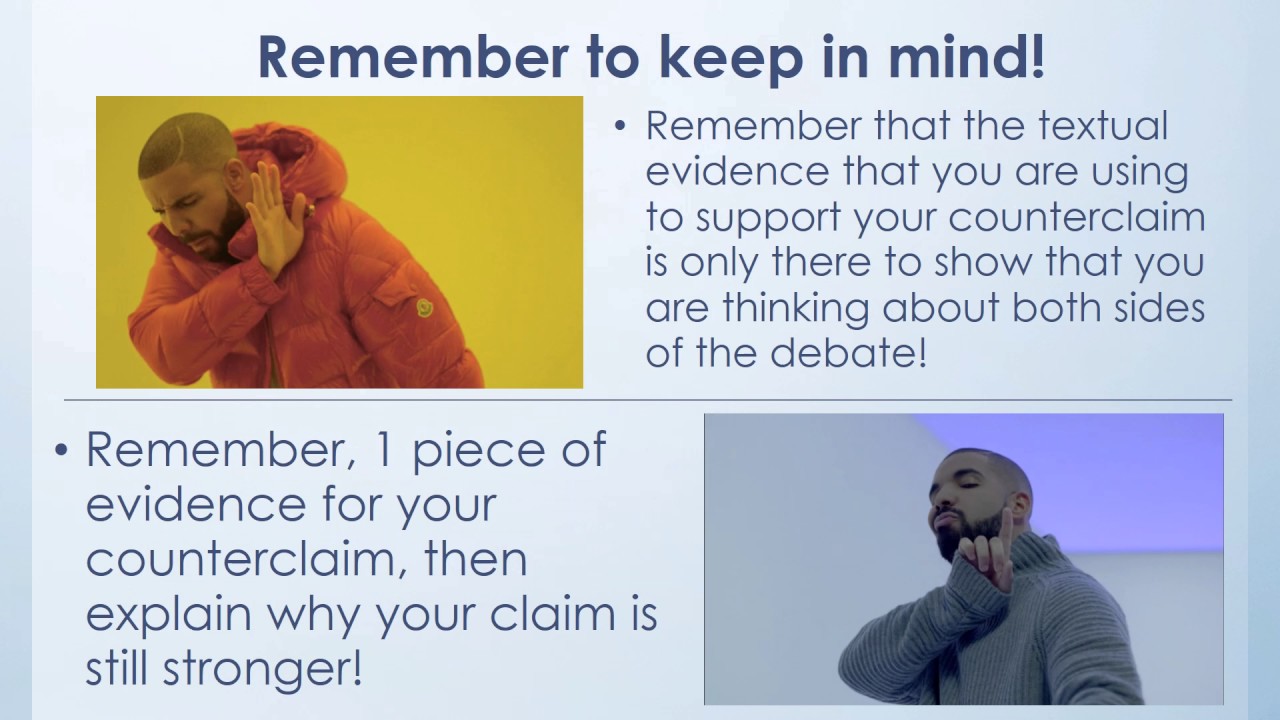 Remember to keep in mind!

• Remember that the textual evidence that you are using to support your counterclaim is only there to show that you are thinking about both sides of the debate!

• Remember, 1 piece of evidence for your counterclaim, then explain why your claim is still stronger!